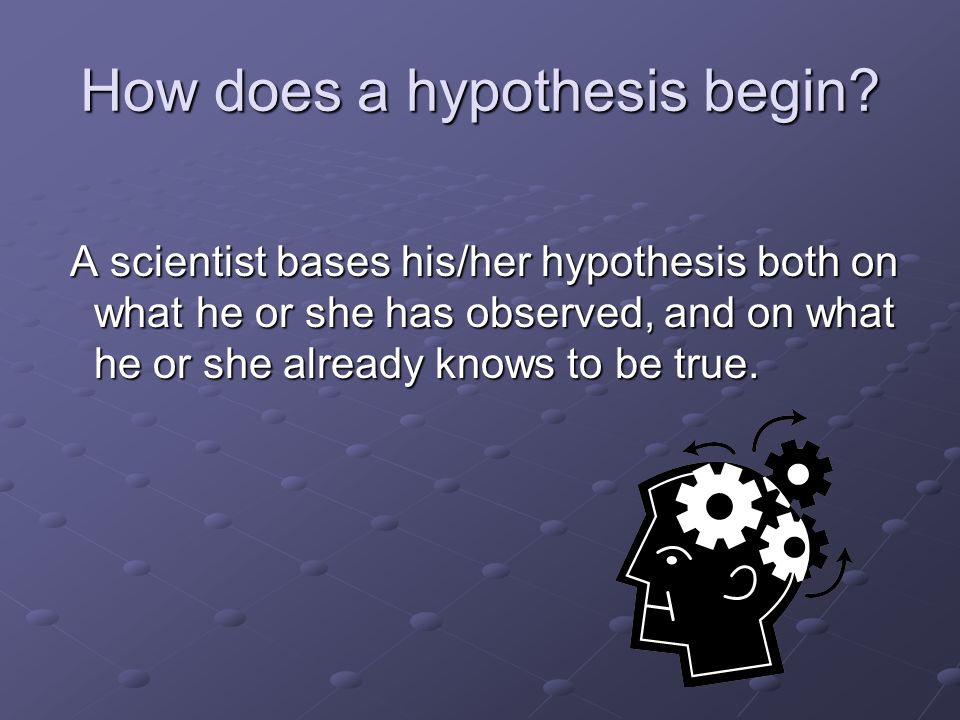 How does a hypothesis begin?

A scientist bases his/her hypothesis both on what he or she has observed, and on what he or she already knows to be true.